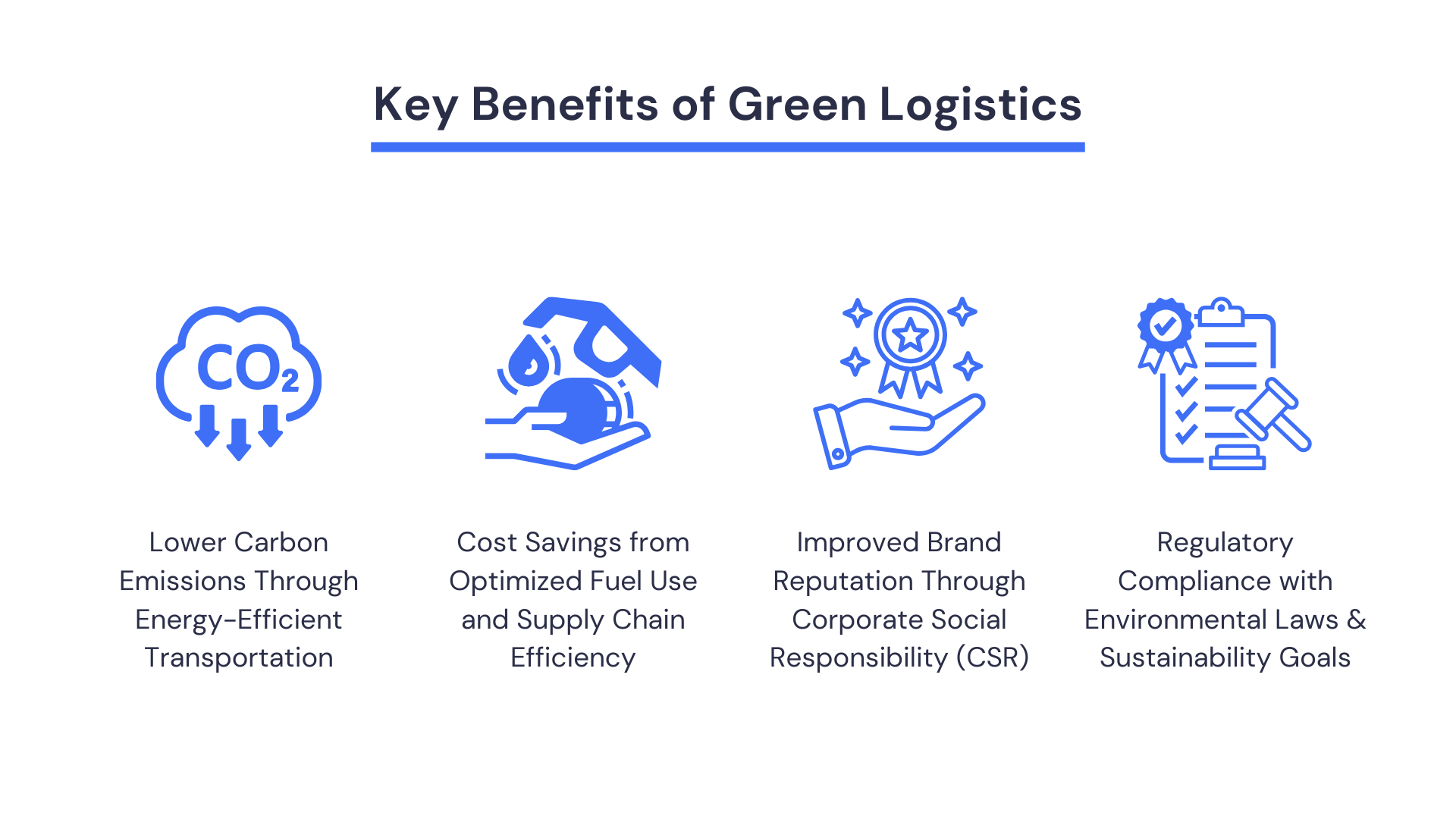 Key Benefits of Green Logistics

$CO_2$

Lower Carbon Emissions Through Energy-Efficient Transportation

Cost Savings from Optimized Fuel Use and Supply Chain Efficiency

Improved Brand Reputation Through Corporate Social Responsibility (CSR)

Regulatory Compliance with Environmental Laws & Sustainability Goals